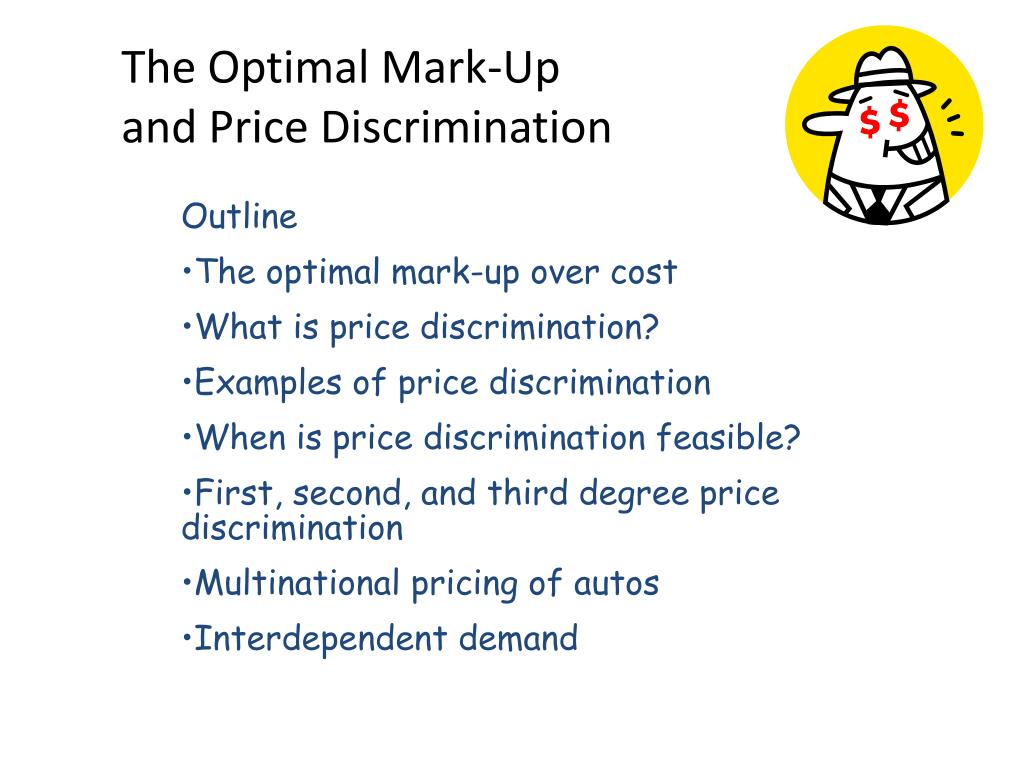 The Optimal Mark-Up and Price Discrimination

$ $

Outline

•The optimal mark-up over cost

•What is price discrimination?

•Examples of price discrimination

•When is price discrimination feasible?

•First, second, and third degree price discrimination

•Multinational pricing of autos

•Interdependent demand